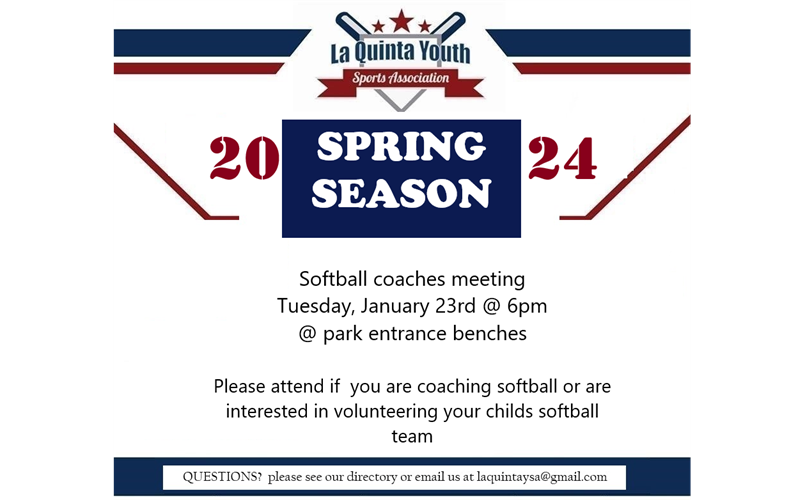 La Quinta Youth
Sports Association

20 SPRING SEASON 24

Softball coaches meeting
Tuesday, January 23rd @ 6pm
@ park entrance benches

Please attend if you are coaching softball or are interested in volunteering your childs softball team

QUESTIONS? please see our directory or email us at laquintaysa@gmail.com